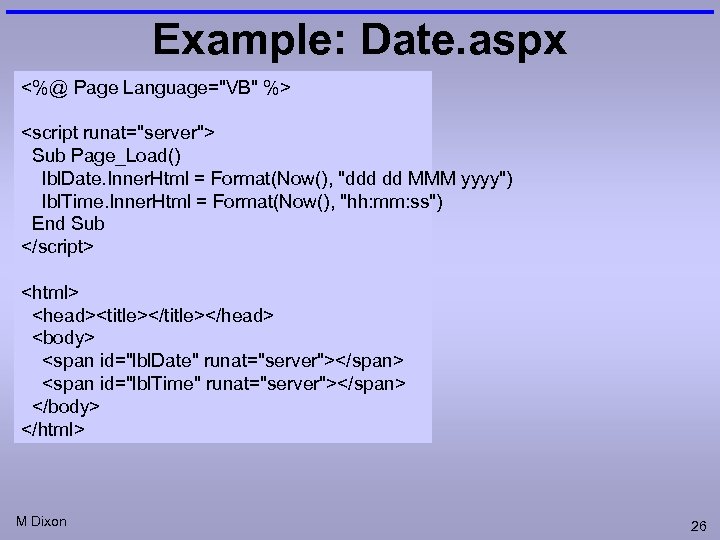 Example: Date.aspx

<%@ Page Language="VB" %>

<script runat="server">
Sub Page_Load()
lblDate.InnerHtml = Format(Now(), "ddd dd MMM yyyy")
lblTime.InnerHtml = Format(Now(), "hh:mm:ss")
End Sub
</script>

<html>
<head><title></title></head>
<body>
<span id="lblDate" runat="server"></span>
<span id="lblTime" runat="server"></span>
</body>
</html>

M Dixon

26